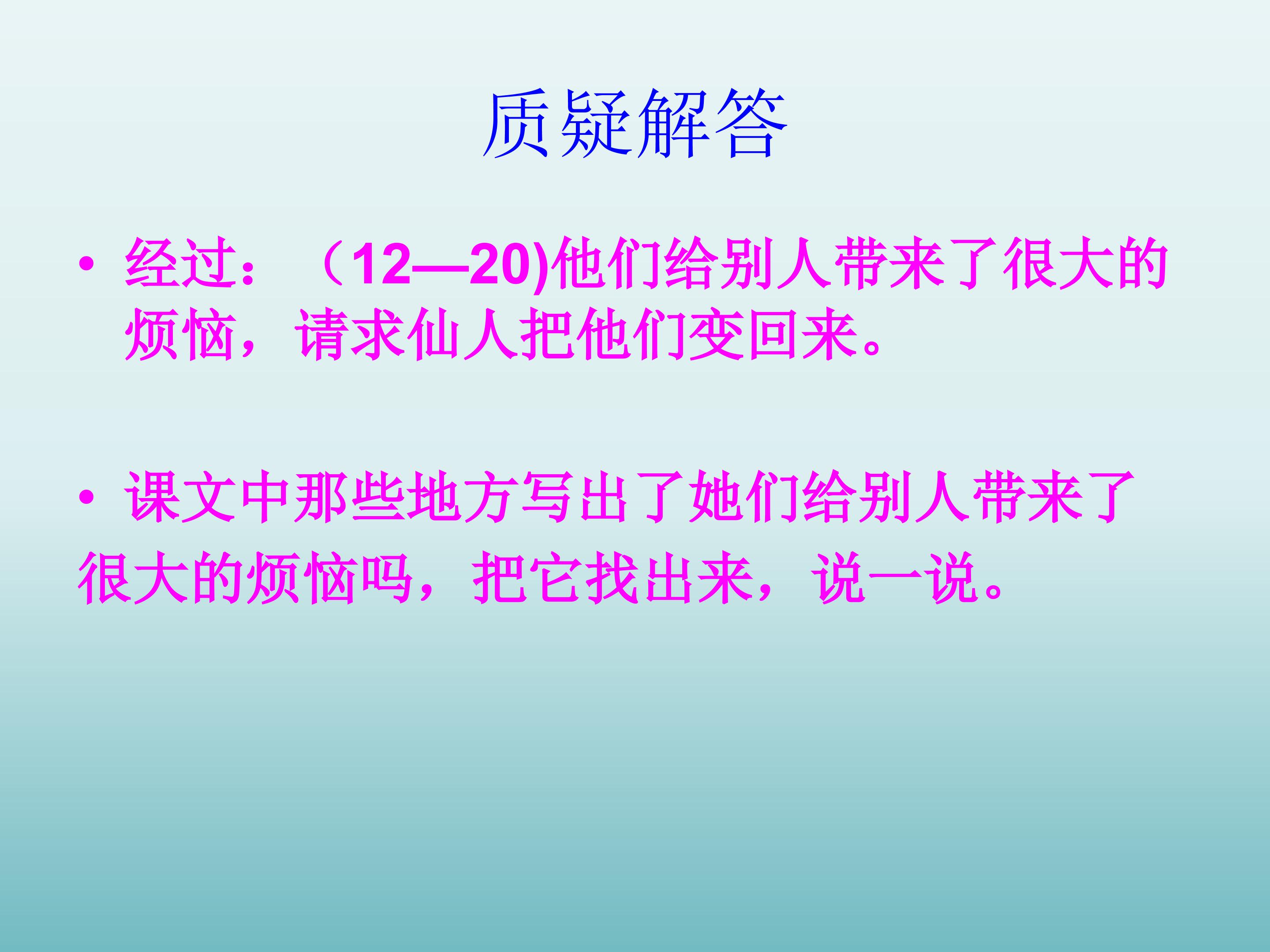 质疑解答

• 经过：（12—20)他们给别人带来了很大的烦恼，请求仙人把他们变回来。

• 课文中那些地方写出了她们给别人带来了很大的烦恼吗，把它找出来，说一说。